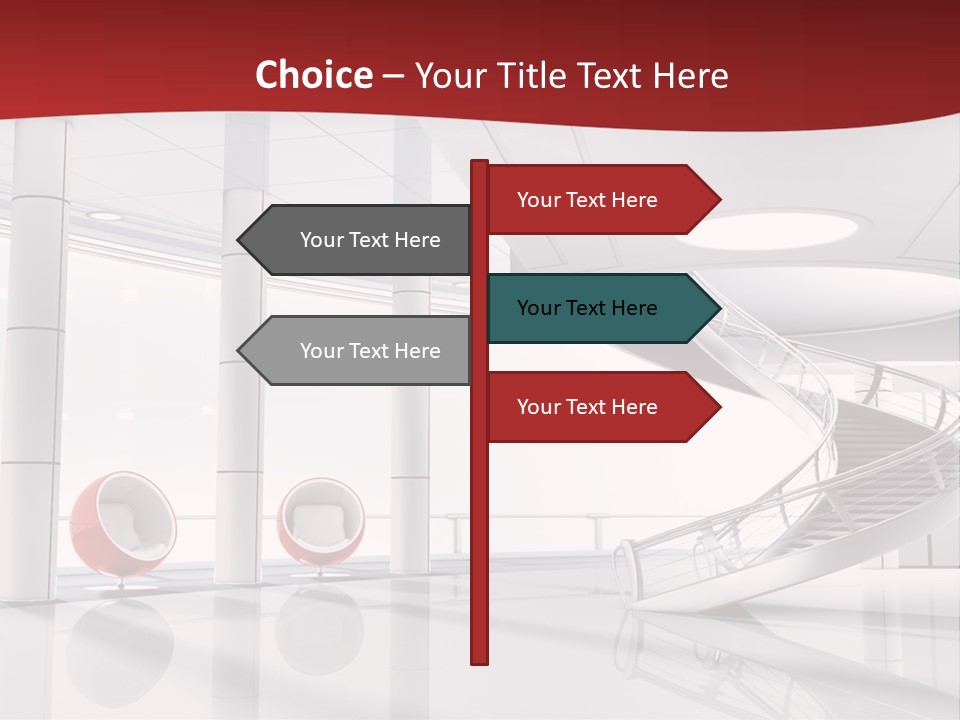 Choice – Your Title Text Here

Your Text Here

Your Text Here

Your Text Here

Your Text Here

Your Text Here